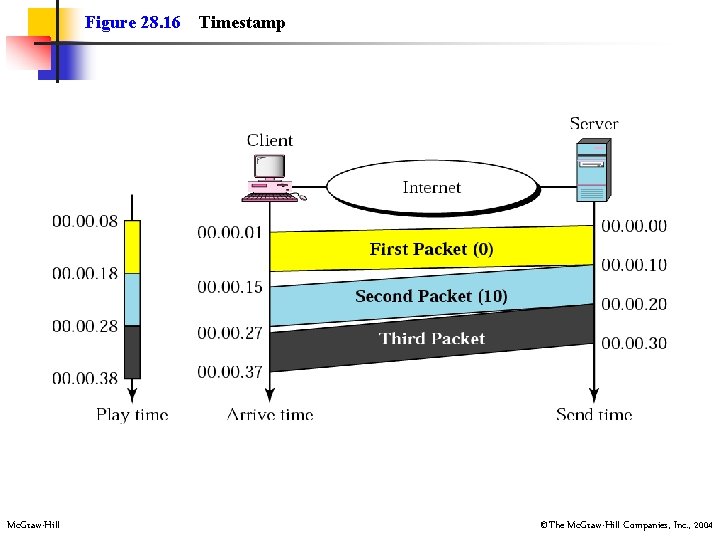 Figure 28.16 Timestamp

Client

Server

Internet

00.00.08

00.00.18

00.00.28

00.00.38

Play time

00.00.01

00.00.15

00.00.27

00.00.37

Arrive time

First Packet (0)

Second Packet (10)

Third Packet

00.00.00

00.00.10

00.00.20

00.00.30

Send time

McGraw-Hill

©The McGraw-Hill Companies, Inc., 2004